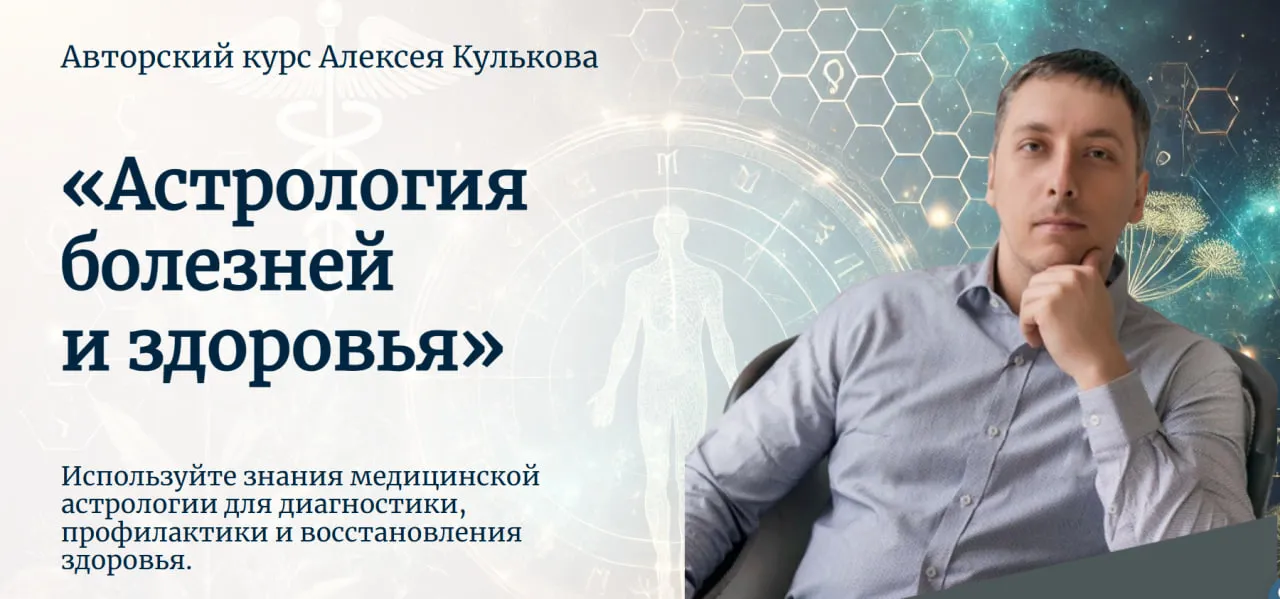 Авторский курс Алексея Кулькова

«Астрология болезней и здоровья»

Используйте знания медицинской астрологии для диагностики, профилактики и восстановления здоровья.